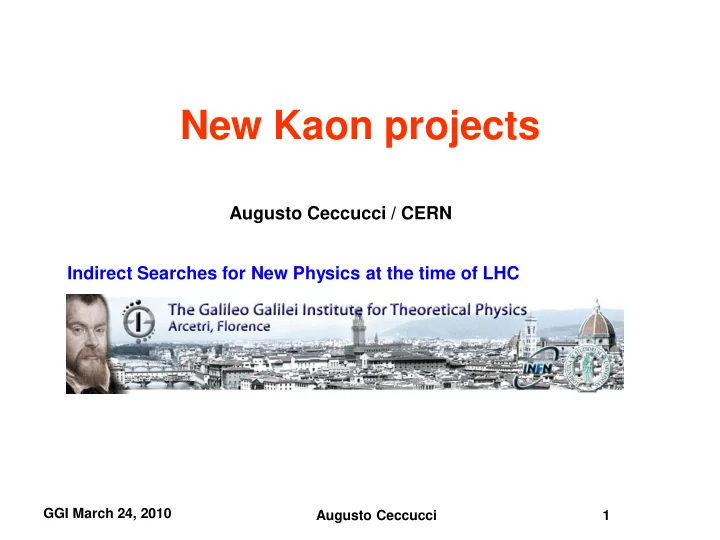 New Kaon projects

Augusto Ceccucci / CERN

Indirect Searches for New Physics at the time of LHC

The Galileo Galilei Institute for Theoretical Physics
Arcetri, Florence

INFN

GGI March 24, 2010

Augusto Ceccucci

1